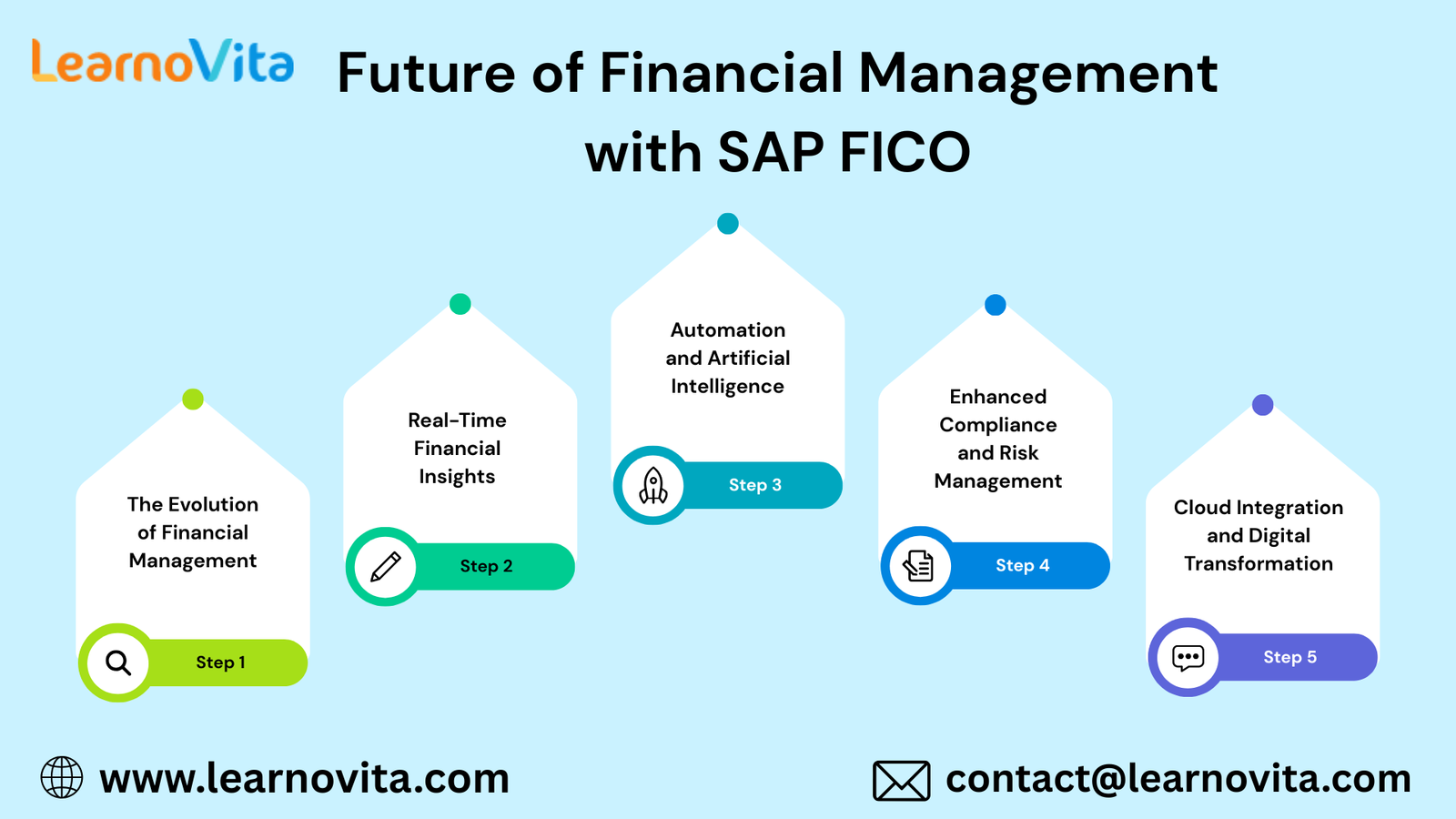 LearnoVita

Future of Financial Management with SAP FICO

The Evolution of Financial Management

Step 1

Real-Time Financial Insights

Step 2

Automation and Artificial Intelligence

Step 3

Enhanced Compliance and Risk Management

Step 4

Cloud Integration and Digital Transformation

Step 5

www.learnovita.com

contact@learnovita.com